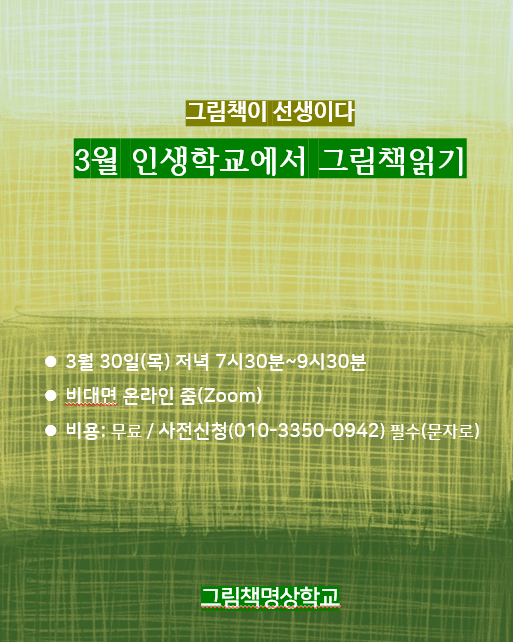 그림책이 선생이다

3월 인생학교에서 그림책읽기

● 3월 30일(목) 저녁 7시30분~9시30분

● 비대면 온라인 줌(Zoom)

● 비용: 무료 / 사전신청(010-3350-0942) 필수(문자로)

그림책명상학교